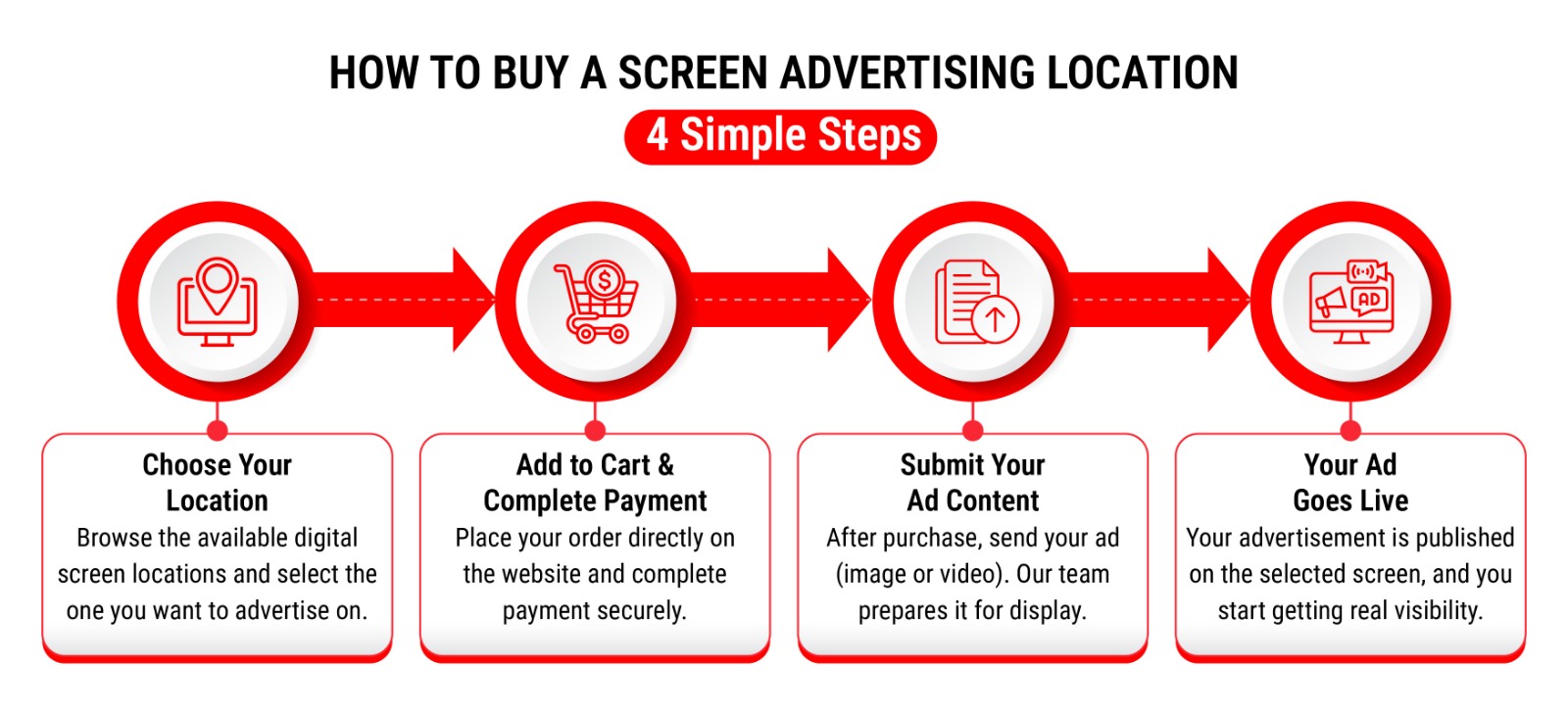 HOW TO BUY A SCREEN ADVERTISING LOCATION

4 Simple Steps

$

AD

Choose Your Location
Browse the available digital screen locations and select the one you want to advertise on.

Add to Cart & Complete Payment
Place your order directly on the website and complete payment securely.

Submit Your Ad Content
After purchase, send your ad (image or video). Our team prepares it for display.

Your Ad Goes Live
Your advertisement is published on the selected screen, and you start getting real visibility.